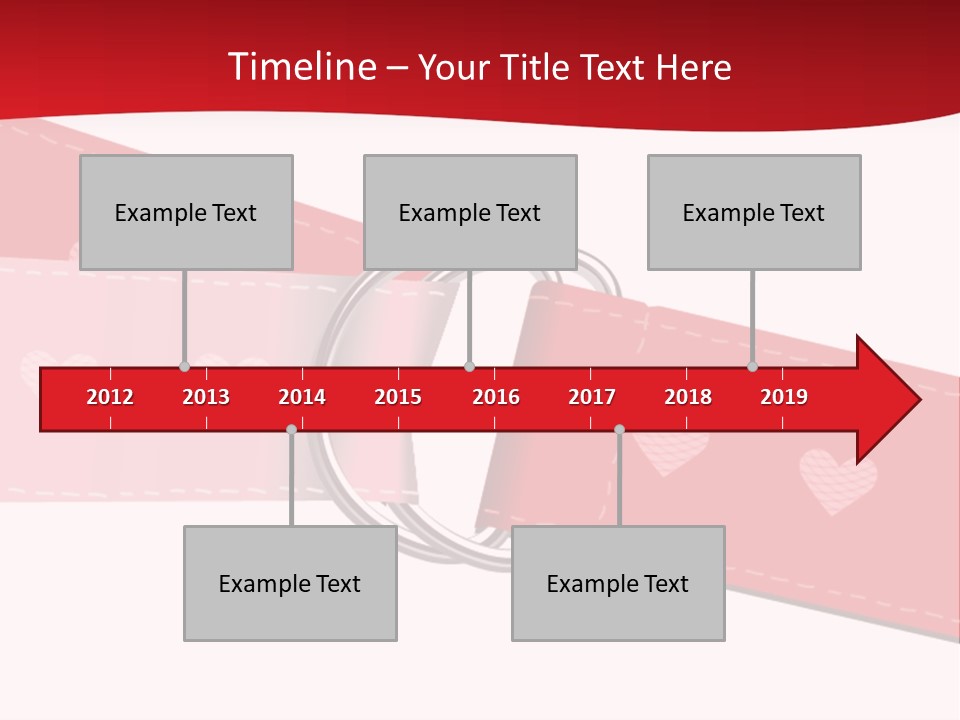 Timeline – Your Title Text Here

Example Text

Example Text

Example Text

2012 2013 2014 2015 2016 2017 2018 2019

Example Text

Example Text